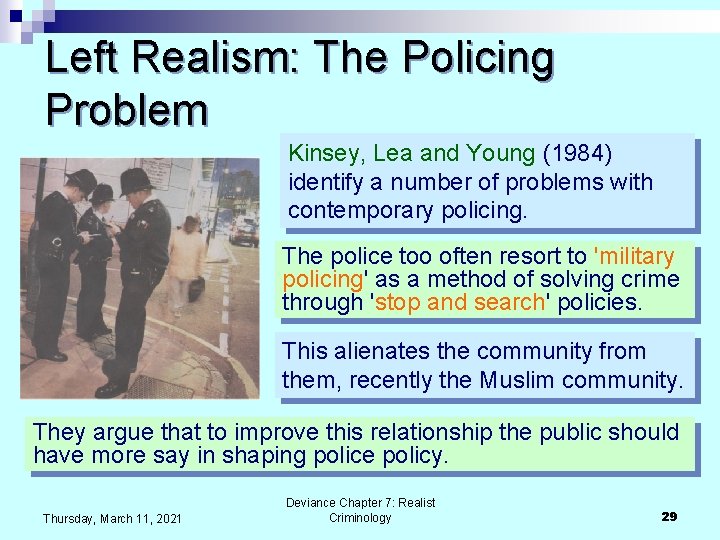 Left Realism: The Policing Problem

Kinsey, Lea and Young (1984) identify a number of problems with contemporary policing.

The police too often resort to 'military policing' as a method of solving crime through 'stop and search' policies.

This alienates the community from them, recently the Muslim community.

They argue that to improve this relationship the public should have more say in shaping police policy.

Thursday, March 11, 2021

Deviance Chapter 7: Realist Criminology

29